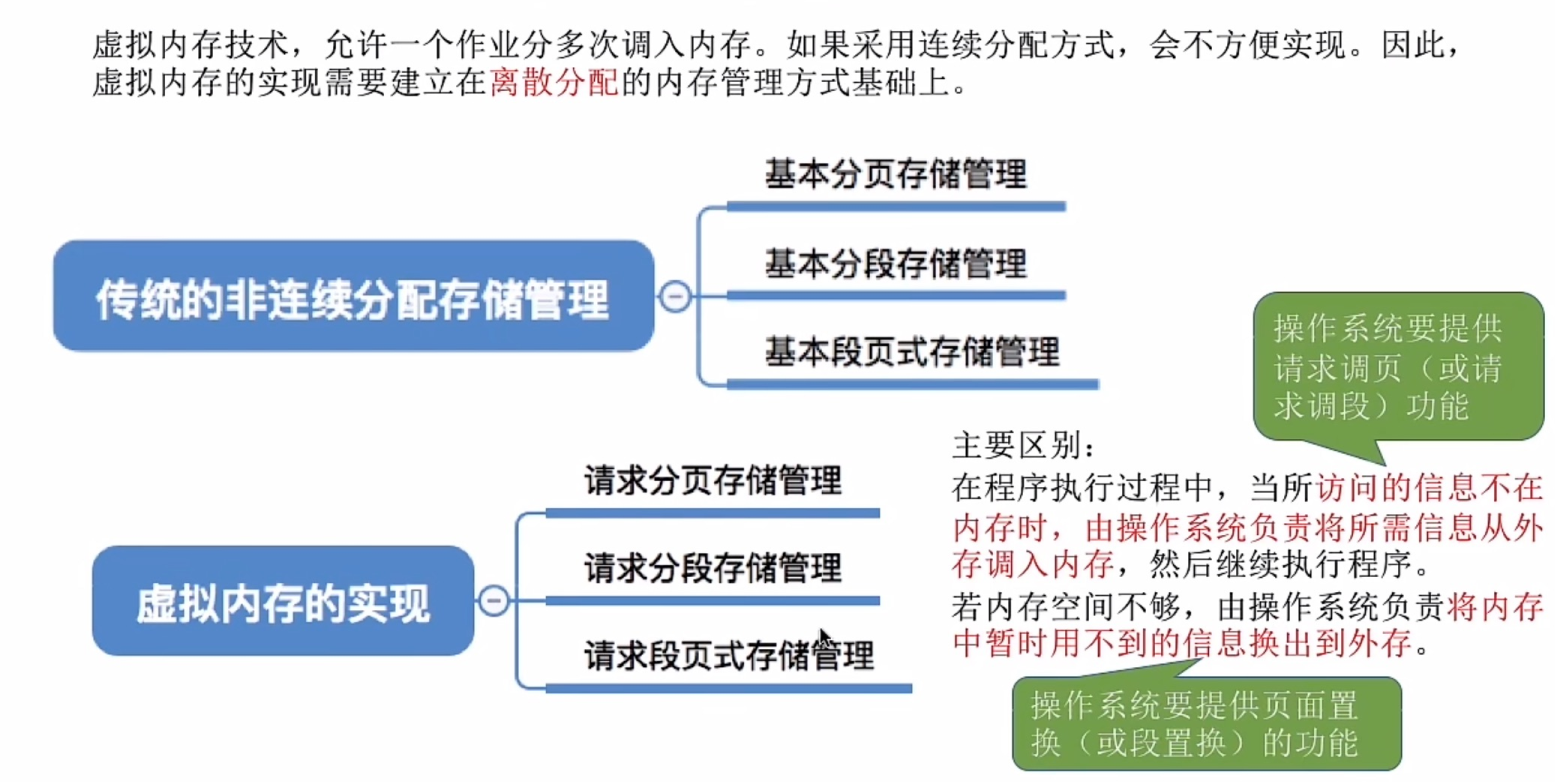 虚拟内存技术，允许一个作业分多次调入内存。如果采用连续分配方式，会不方便实现。因此，虚拟内存的实现需要建立在离散分配的内存管理方式基础上。

传统的非连续分配存储管理

基本分页存储管理

基本分段存储管理

基本段页式存储管理

操作系统要提供请求调页（或请求调段）功能

虚拟内存的实现

请求分页存储管理

请求分段存储管理

请求段页式存储管理

主要区别：
在程序执行过程中，当所访问的信息不在内存时，由操作系统负责将所需信息从外存调入内存，然后继续执行程序。
若内存空间不够，由操作系统负责将内存中暂时用不到的信息换出到外存。

操作系统要提供页面置换（或段置换）的功能